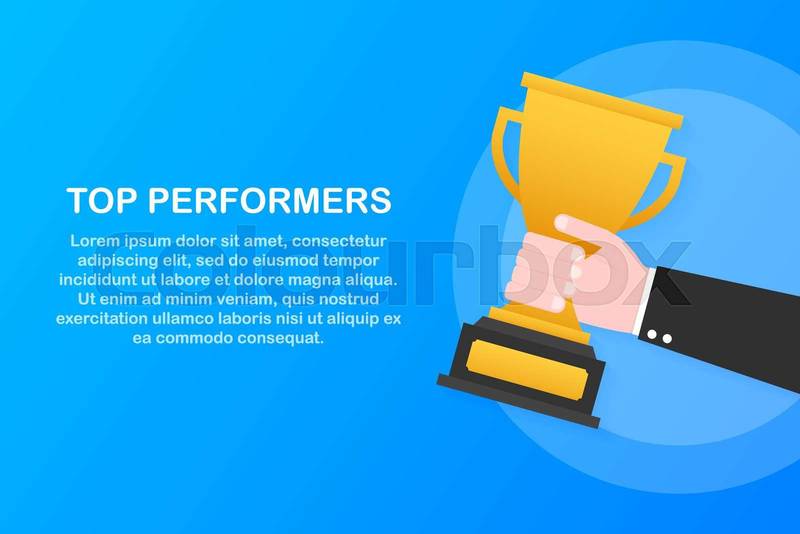 TOP PERFORMERS

Lorem ipsum dolor sit amet, consectetur adipiscing elit, sed do eiusmod tempor incididunt ut labore et dolore magna aliqua. Ut enim ad minim veniam, quis nostrud exercitation ullamco laboris nisi ut aliquip ex ea commodo consequat.

Colourbox